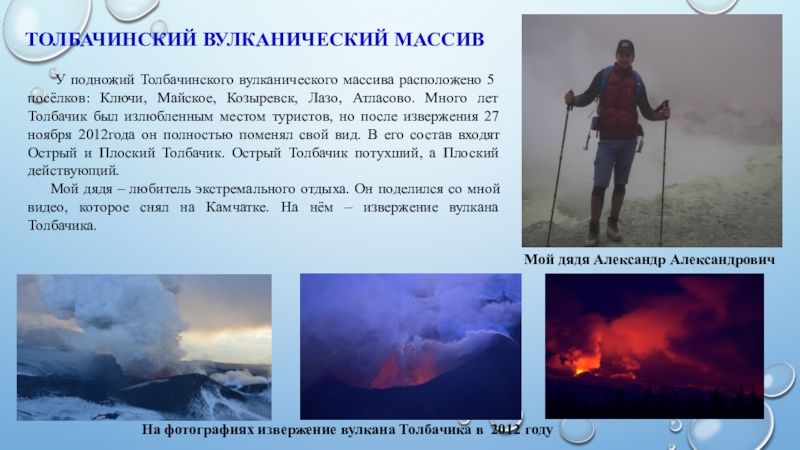 ТОЛБАЧИНСКИЙ ВУЛКАНИЧЕСКИЙ МАССИВ

У подножий Толбачинского вулканического массива расположено 5 посёлков: Ключи, Майское, Козыревск, Лазо, Атласово. Много лет Толбачик был излюбленным местом туристов, но после извержения 27 ноября 2012года он полностью поменял свой вид. В его состав входят Острый и Плоский Толбачик. Острый Толбачик потухший, а Плоский действующий.

Мой дядя – любитель экстремального отдыха. Он поделился со мной видео, которое снял на Камчатке. На нём – извержение вулкана Толбачика.

Мой дядя Александр Александрович

На фотографиях извержение вулкана Толбачика в 2012 году